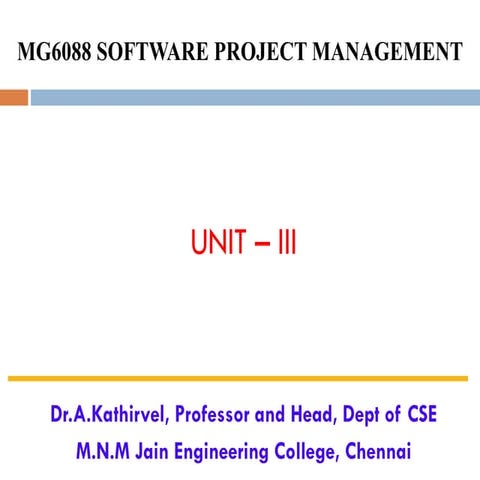 MG6088 SOFTWARE PROJECT MANAGEMENT

UNIT – III

Dr.A.Kathirvel, Professor and Head, Dept of CSE
M.N.M Jain Engineering College, Chennai